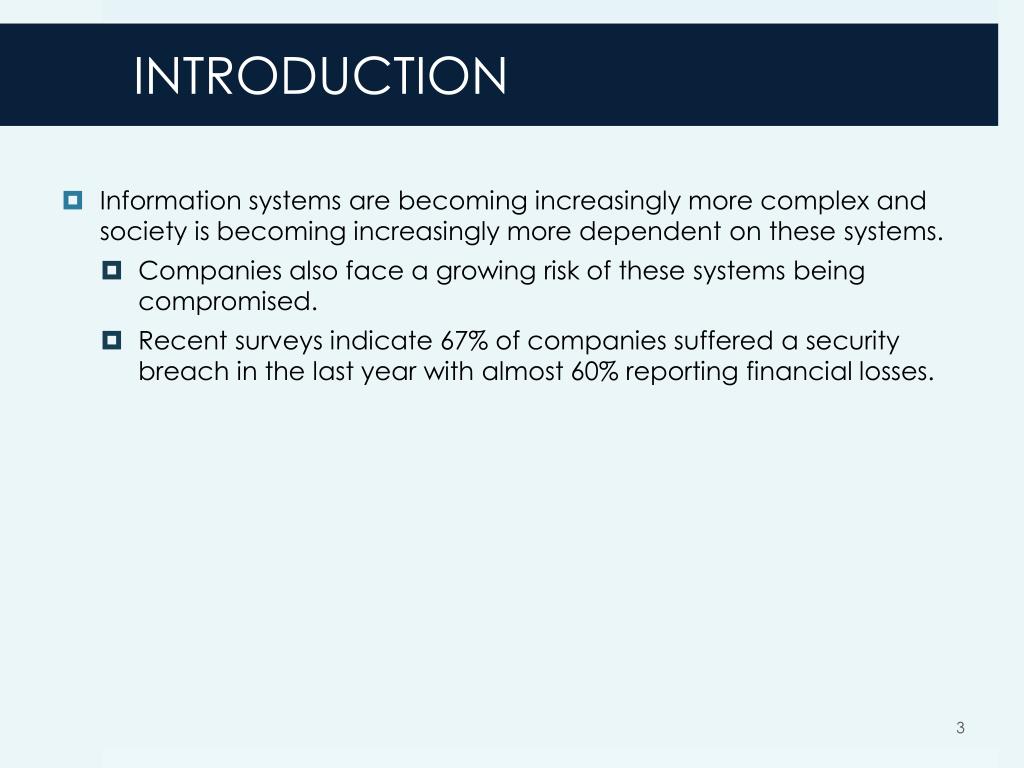 INTRODUCTION

Information systems are becoming increasingly more complex and society is becoming increasingly more dependent on these systems.

Companies also face a growing risk of these systems being compromised.

Recent surveys indicate 67% of companies suffered a security breach in the last year with almost 60% reporting financial losses.

3